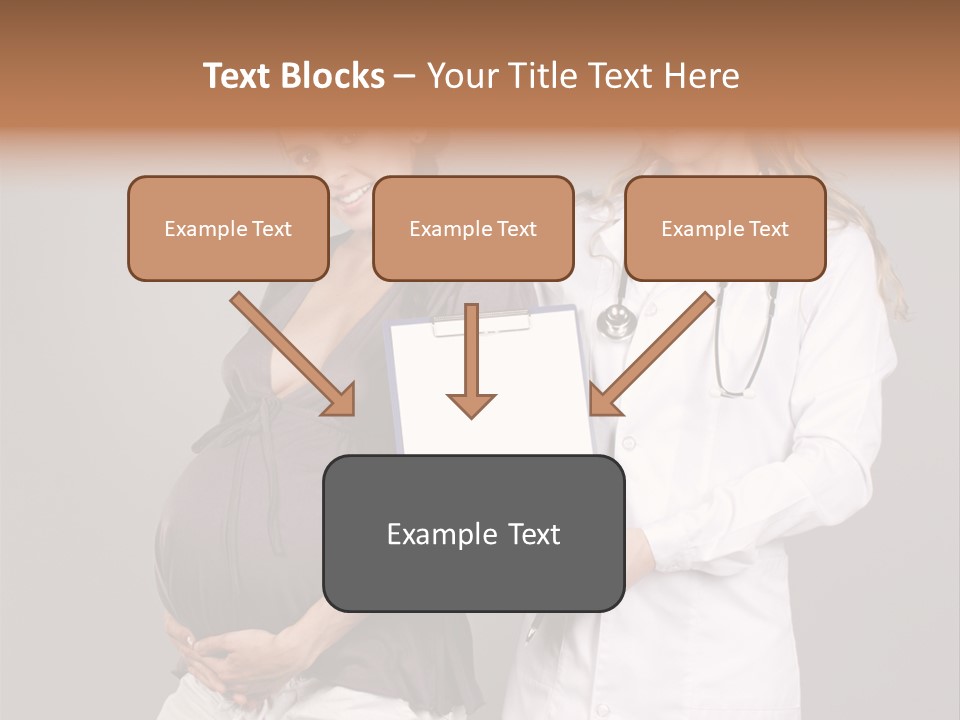 Text Blocks – Your Title Text Here

Example Text

Example Text

Example Text

Example Text